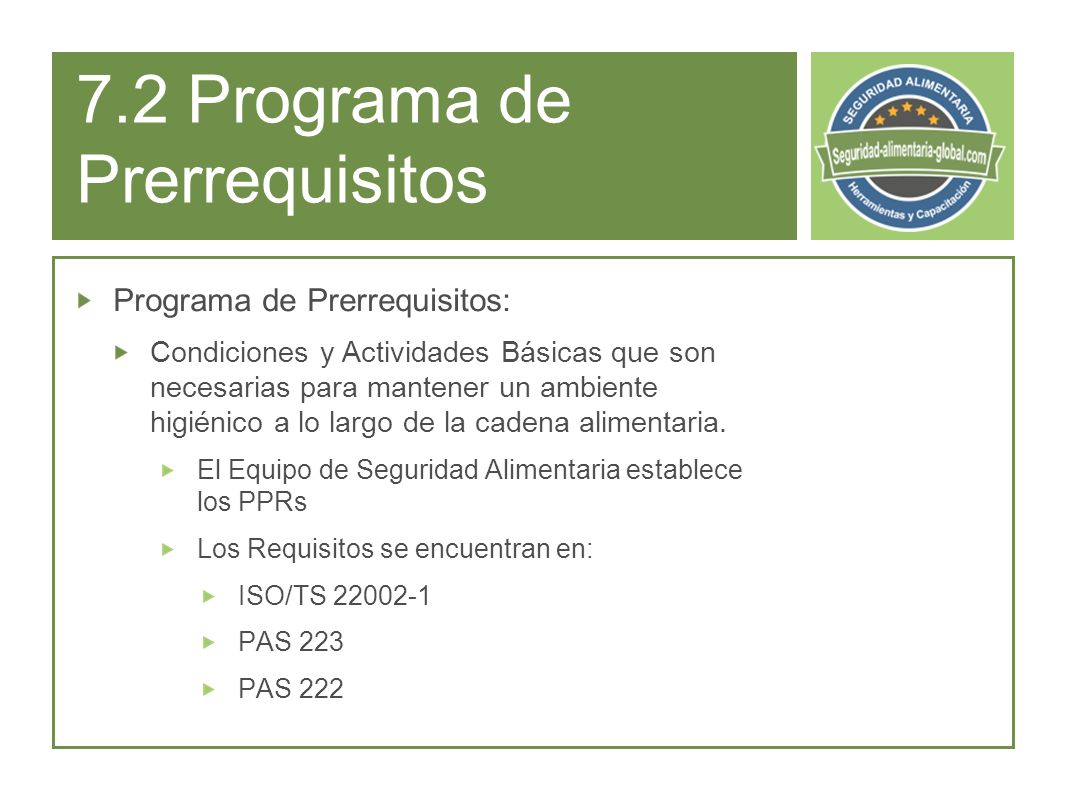 7.2 Programa de Prerrequisitos

SEGURIDAD ALIMENTARIA
Seguridad-alimentaria-global.com
Herramientas y Capacitación

Programa de Prerrequisitos:

Condiciones y Actividades Básicas que son necesarias para mantener un ambiente higiénico a lo largo de la cadena alimentaria.

El Equipo de Seguridad Alimentaria establece los PPRs

Los Requisitos se encuentran en:

ISO/TS 22002-1

PAS 223

PAS 222